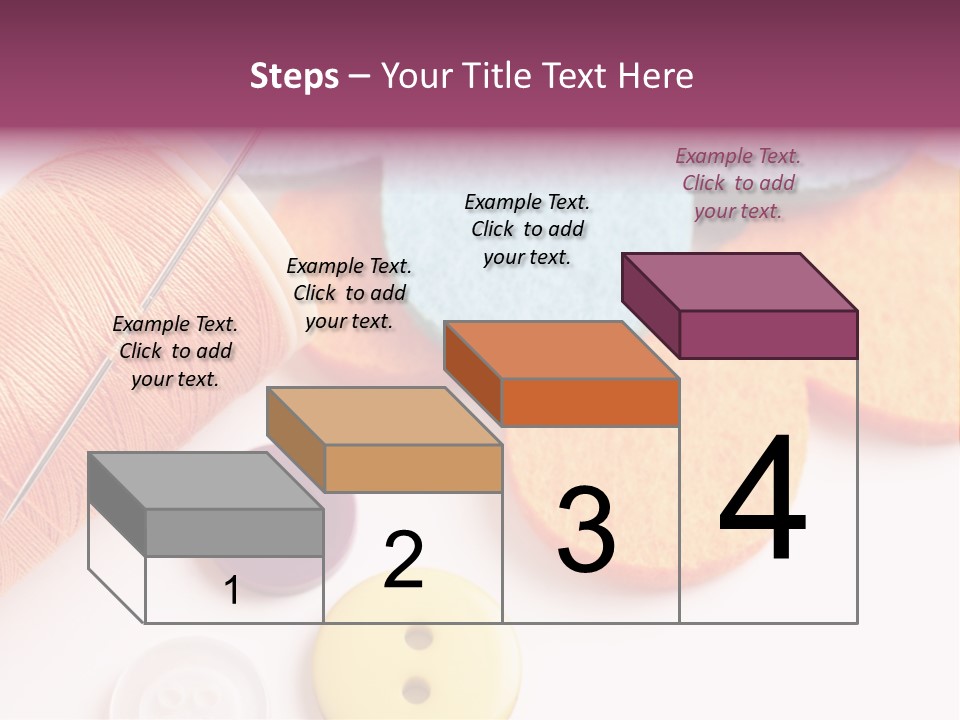 Steps – Your Title Text Here

Example Text. Click to add your text.

Example Text. Click to add your text.

Example Text. Click to add your text.

Example Text. Click to add your text.

1

2

3

4